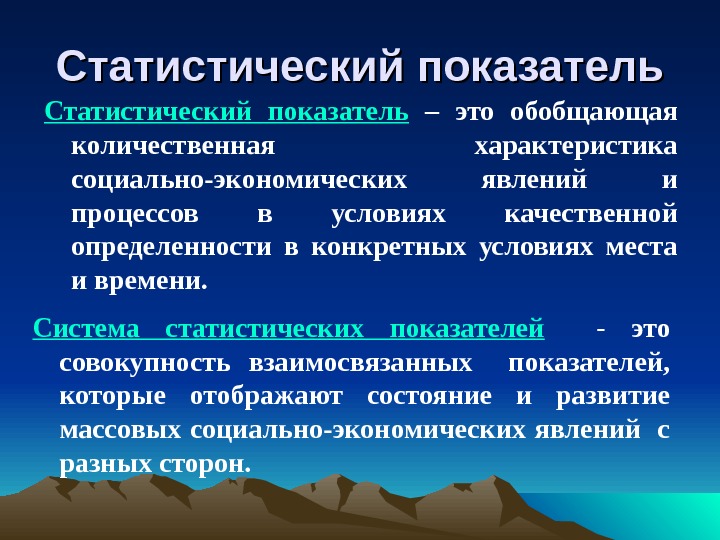 Статистический показатель

Статистический показатель – это обобщающая количественная характеристика социально-экономических явлений и процессов в условиях качественной определенности в конкретных условиях места и времени.

Система статистических показателей - это совокупность взаимосвязанных показателей, которые отображают состояние и развитие массовых социально-экономических явлений с разных сторон.